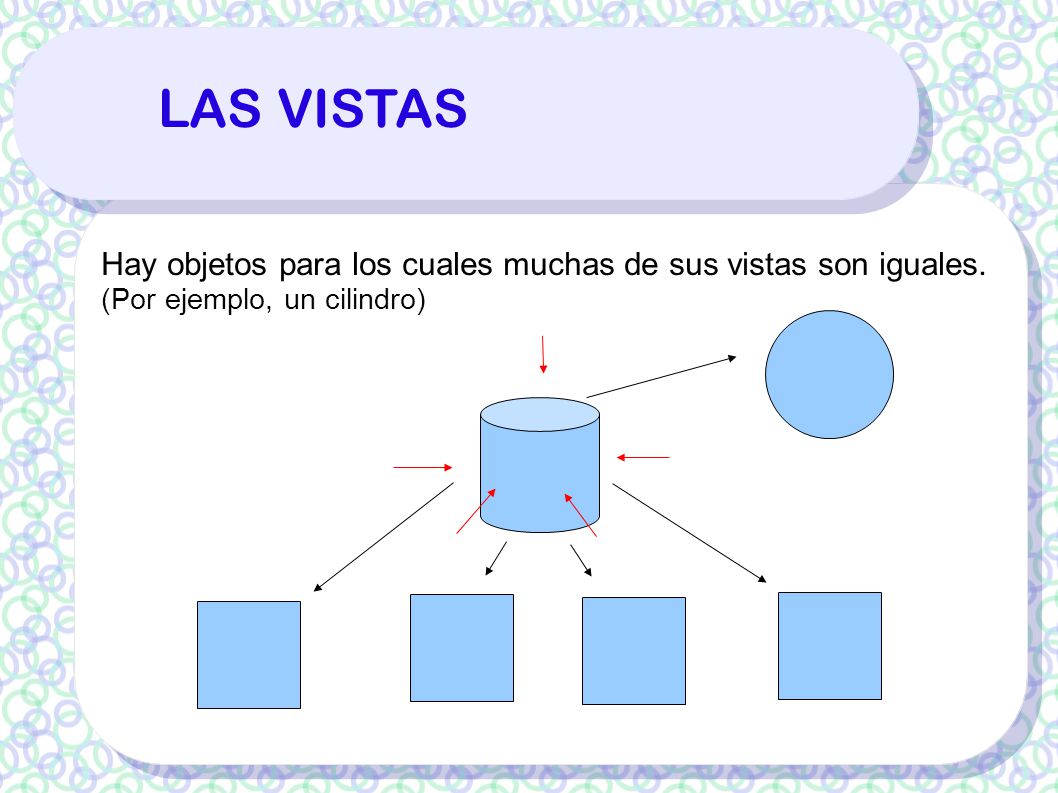 LAS VISTAS

Hay objetos para los cuales muchas de sus vistas son iguales. (Por ejemplo, un cilindro)